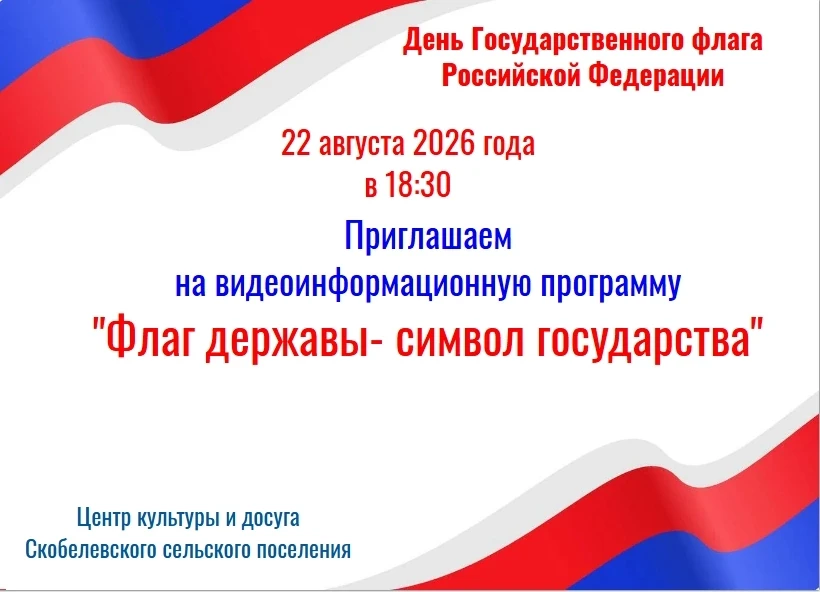 День Государственного флага Российской Федерации

22 августа 2026 года
в 18:30

Приглашаем
на видеоинформационную программу
"Флаг державы- символ государства"

Центр культуры и досуга
Скобелевского сельского поселения